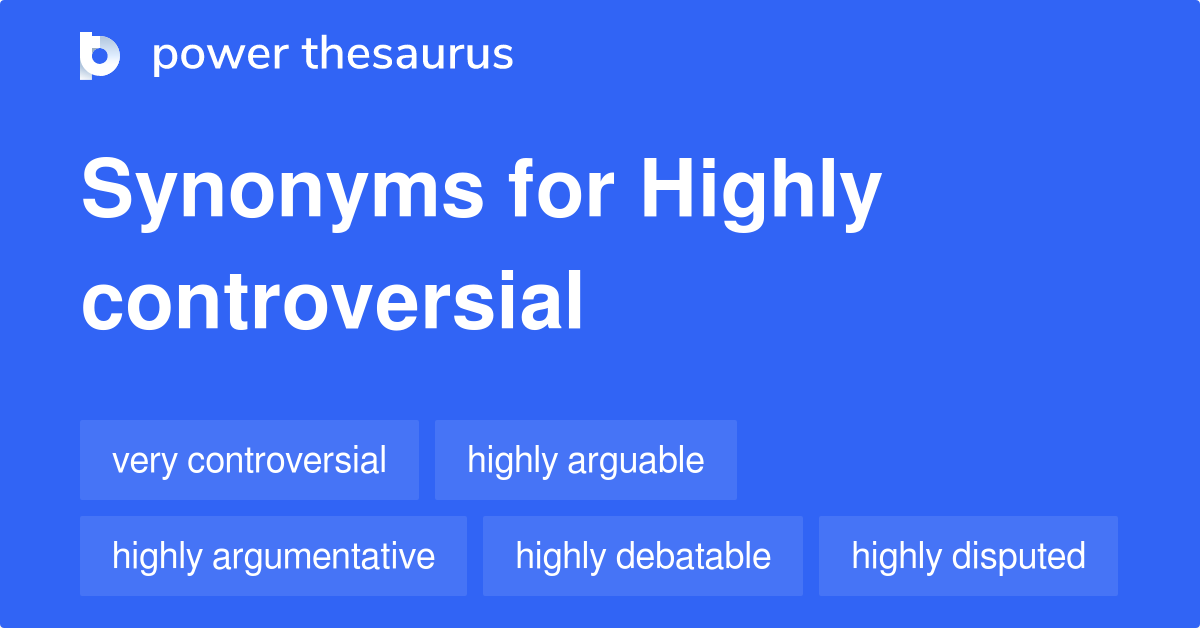 power thesaurus

Synonyms for Highly controversial

very controversial
highly arguable
highly argumentative
highly debatable
highly disputed